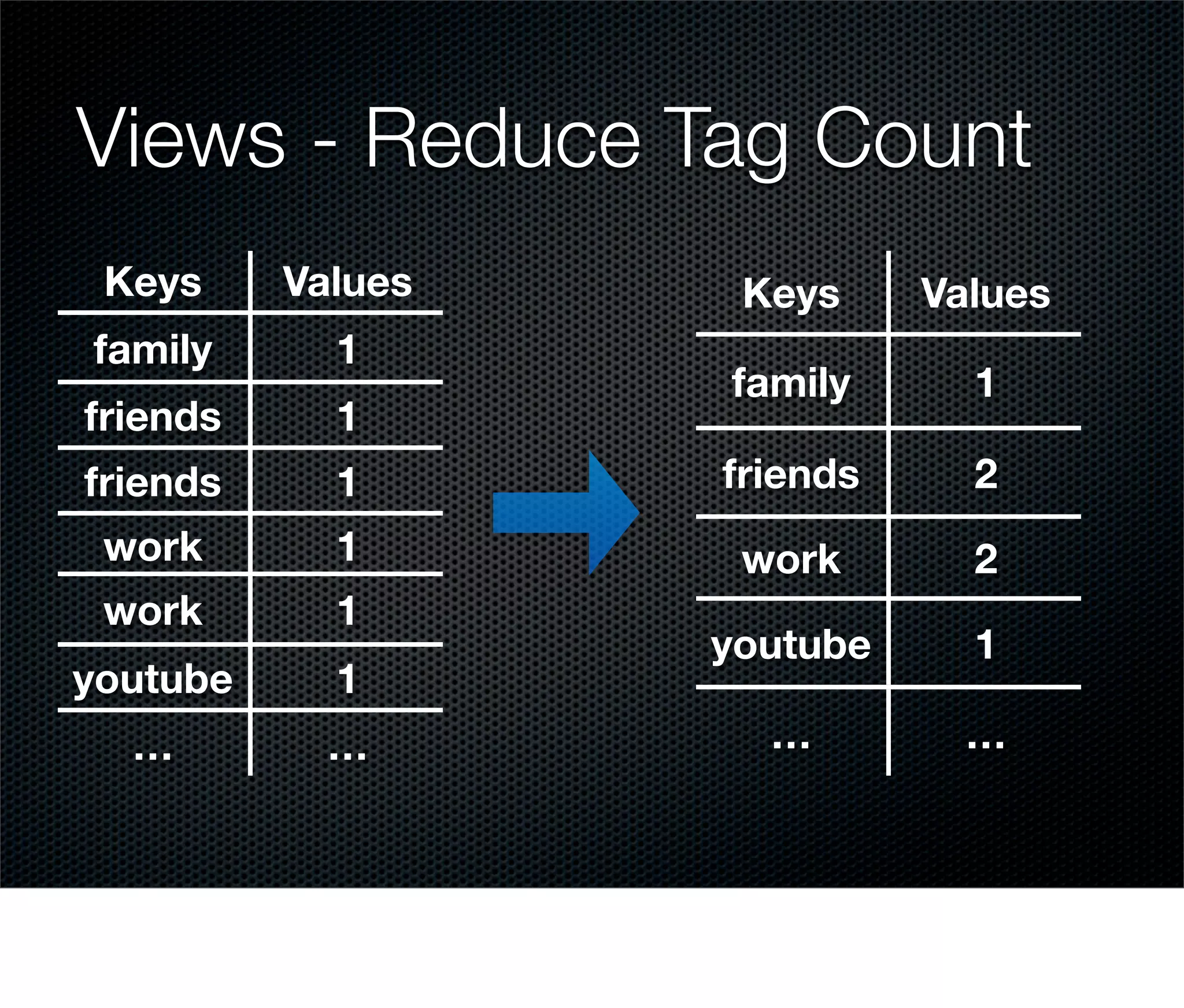 Views - Reduce Tag Count

| Keys | Values |
|---|---|
| family | 1 |
| friends | 1 |
| friends | 1 |
| work | 1 |
| work | 1 |
| youtube | 1 |
| ... | ... |

| Keys | Values |
|---|---|
| family | 1 |
| friends | 2 |
| work | 2 |
| youtube | 1 |
| ... | ... |